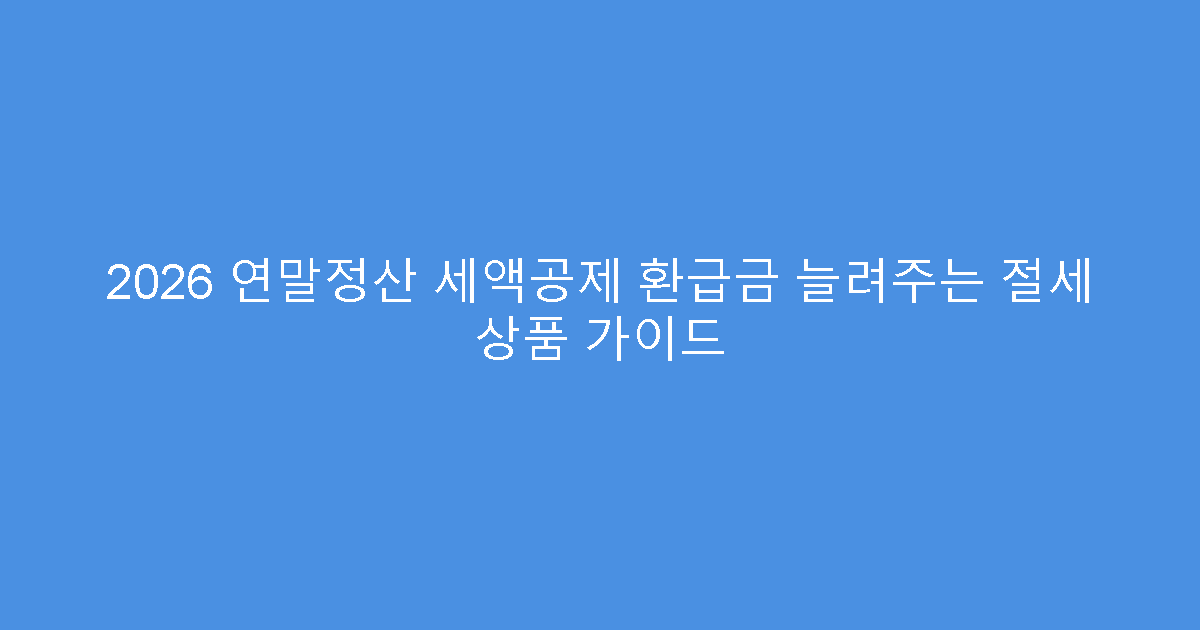 2026 연말정산 세액공제 환급금 늘려주는 절세 상품 가이드